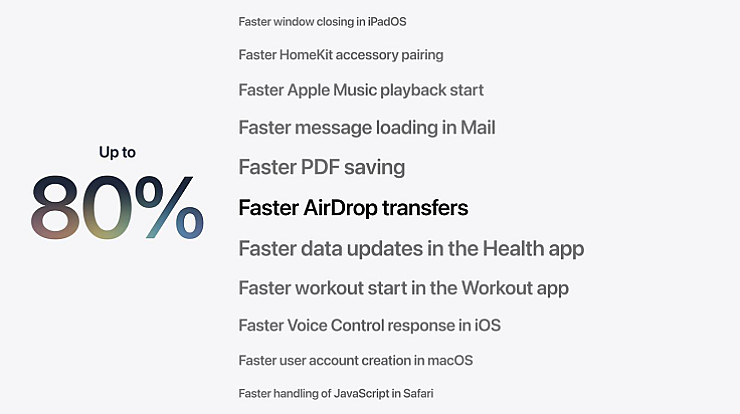 Up to
80%

Faster window closing in iPadOS

Faster HomeKit accessory pairing

Faster Apple Music playback start

Faster message loading in Mail

Faster PDF saving

Faster AirDrop transfers

Faster data updates in the Health app

Faster workout start in the Workout app

Faster Voice Control response in iOS

Faster user account creation in macOS

Faster handling of JavaScript in Safari